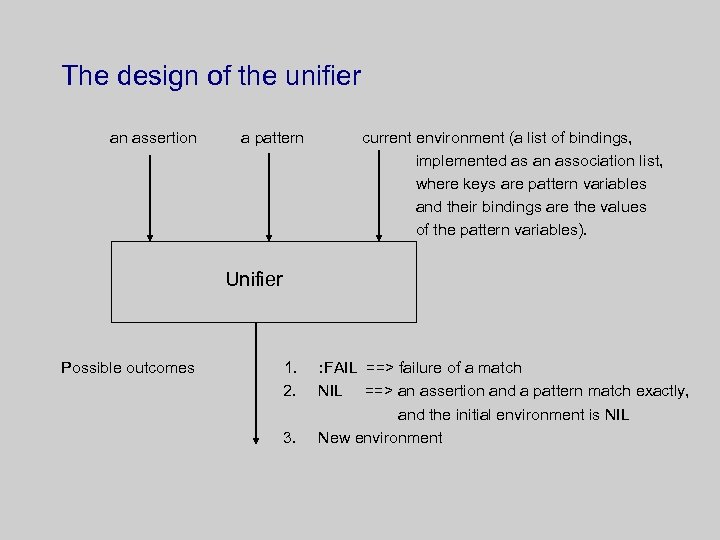 The design of the unifier

an assertion

a pattern

current environment (a list of bindings, implemented as an association list, where keys are pattern variables and their bindings are the values of the pattern variables).

Unifier

Possible outcomes

1. :FAIL ==> failure of a match
2. NIL ==> an assertion and a pattern match exactly, and the initial environment is NIL
3. New environment